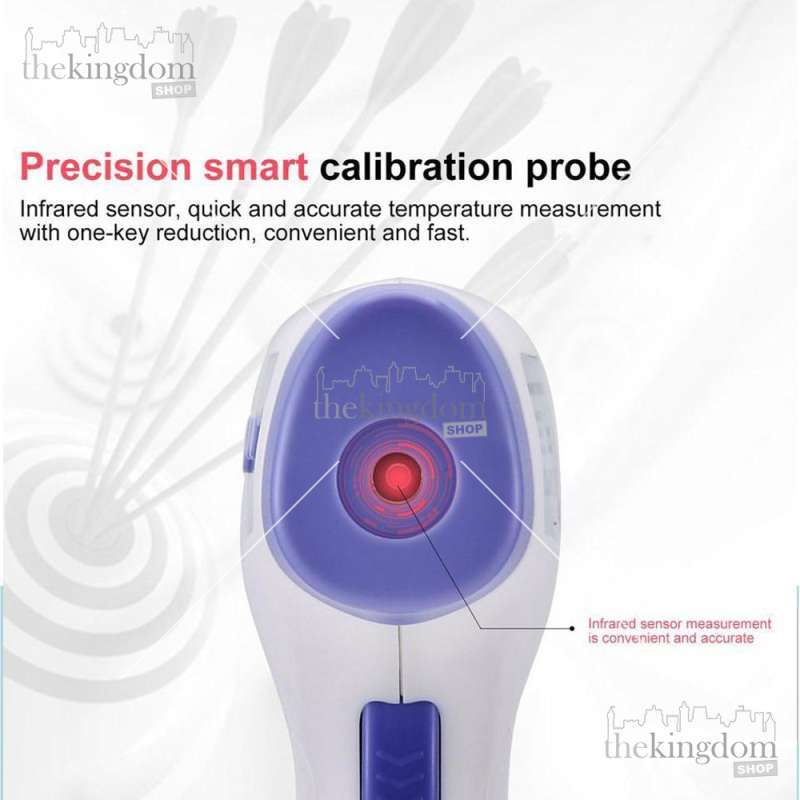 thekingdom SHOP

Precision smart calibration probe

Infrared sensor, quick and accurate temperature measurement with one-key reduction, convenient and fast.

thekingdom SHOP

Infrared sensor measurement is convenient and accurate

thekingdom SHOP